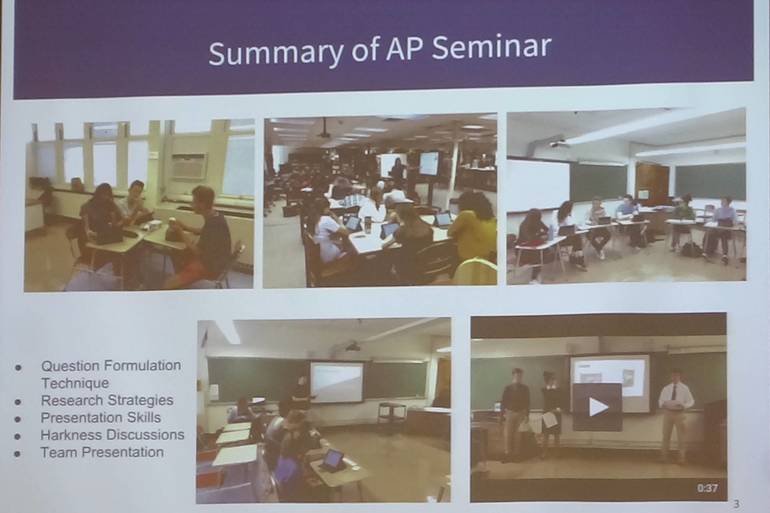 Summary of AP Seminar

- Question Formulation Technique
- Research Strategies
- Presentation Skills
- Harkness Discussions
- Team Presentation

0:37

3